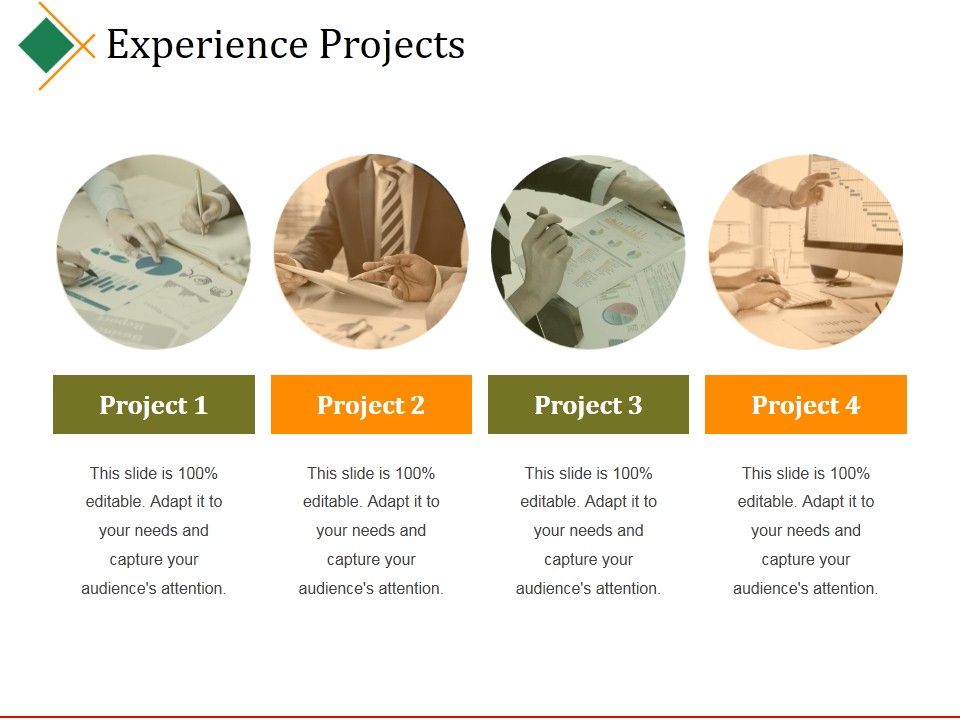 Experience Projects

Project 1

This slide is 100% editable. Adapt it to your needs and capture your audience's attention.

Project 2

This slide is 100% editable. Adapt it to your needs and capture your audience's attention.

Project 3

This slide is 100% editable. Adapt it to your needs and capture your audience's attention.

Project 4

This slide is 100% editable. Adapt it to your needs and capture your audience's attention.